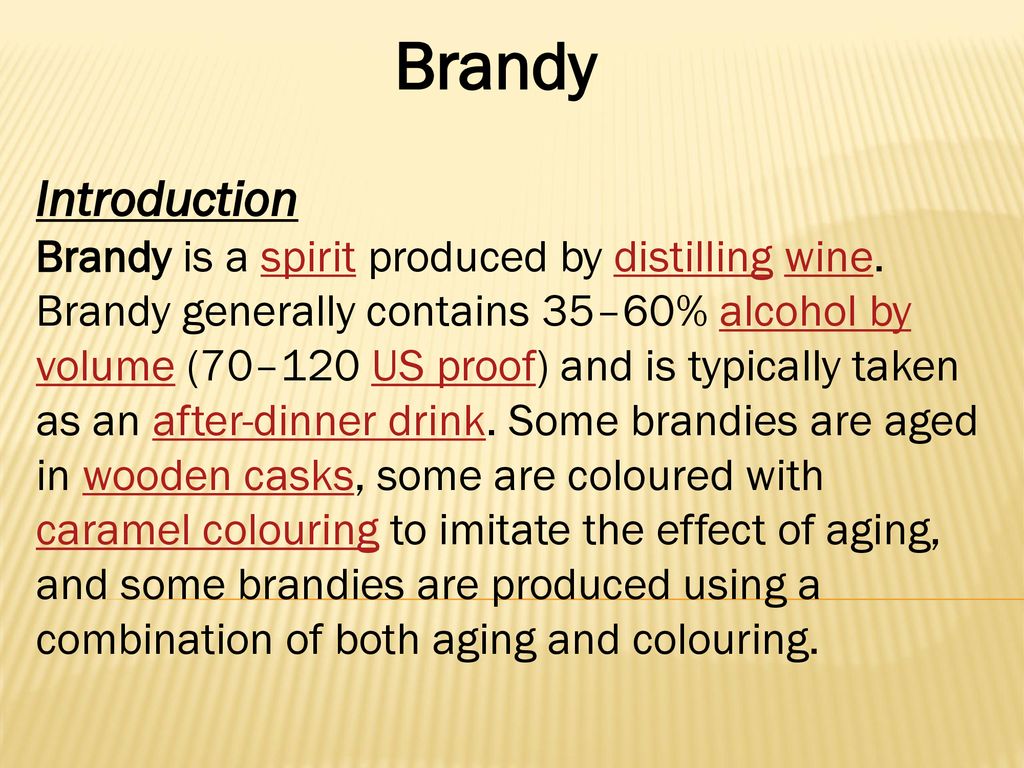 Brandy

Introduction

Brandy is a spirit produced by distilling wine. Brandy generally contains 35–60% alcohol by volume (70–120 US proof) and is typically taken as an after-dinner drink. Some brandies are aged in wooden casks, some are coloured with caramel colouring to imitate the effect of aging, and some brandies are produced using a combination of both aging and colouring.